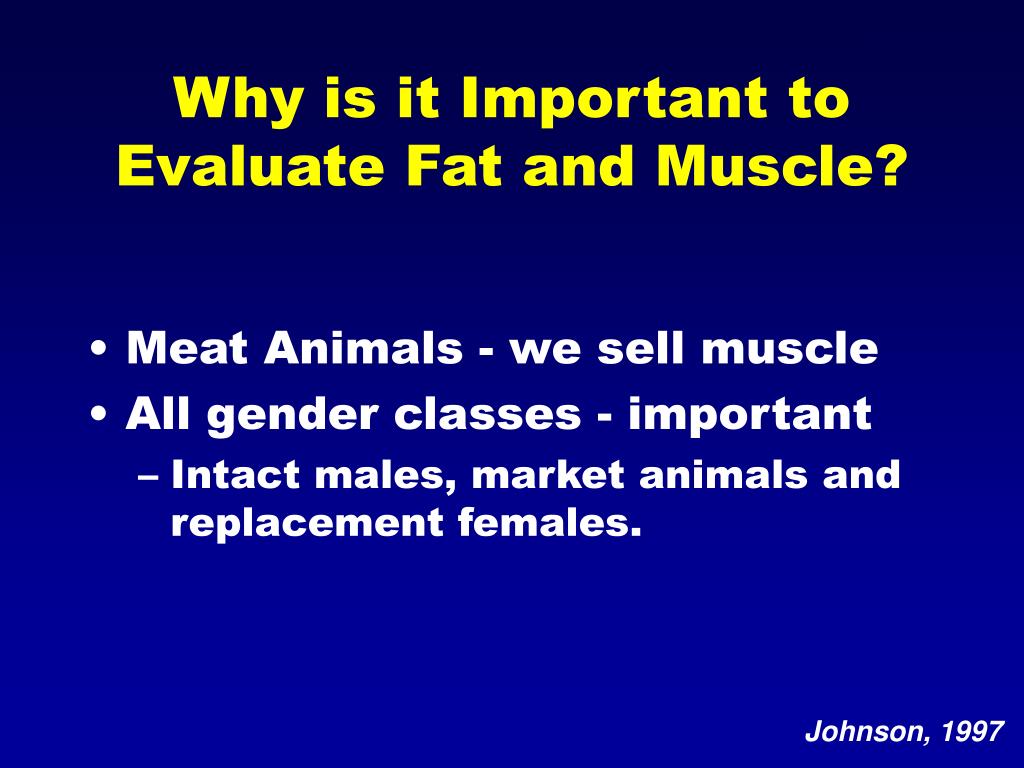 Why is it Important to Evaluate Fat and Muscle?

• Meat Animals - we sell muscle
• All gender classes - important
– Intact males, market animals and replacement females.

Johnson, 1997